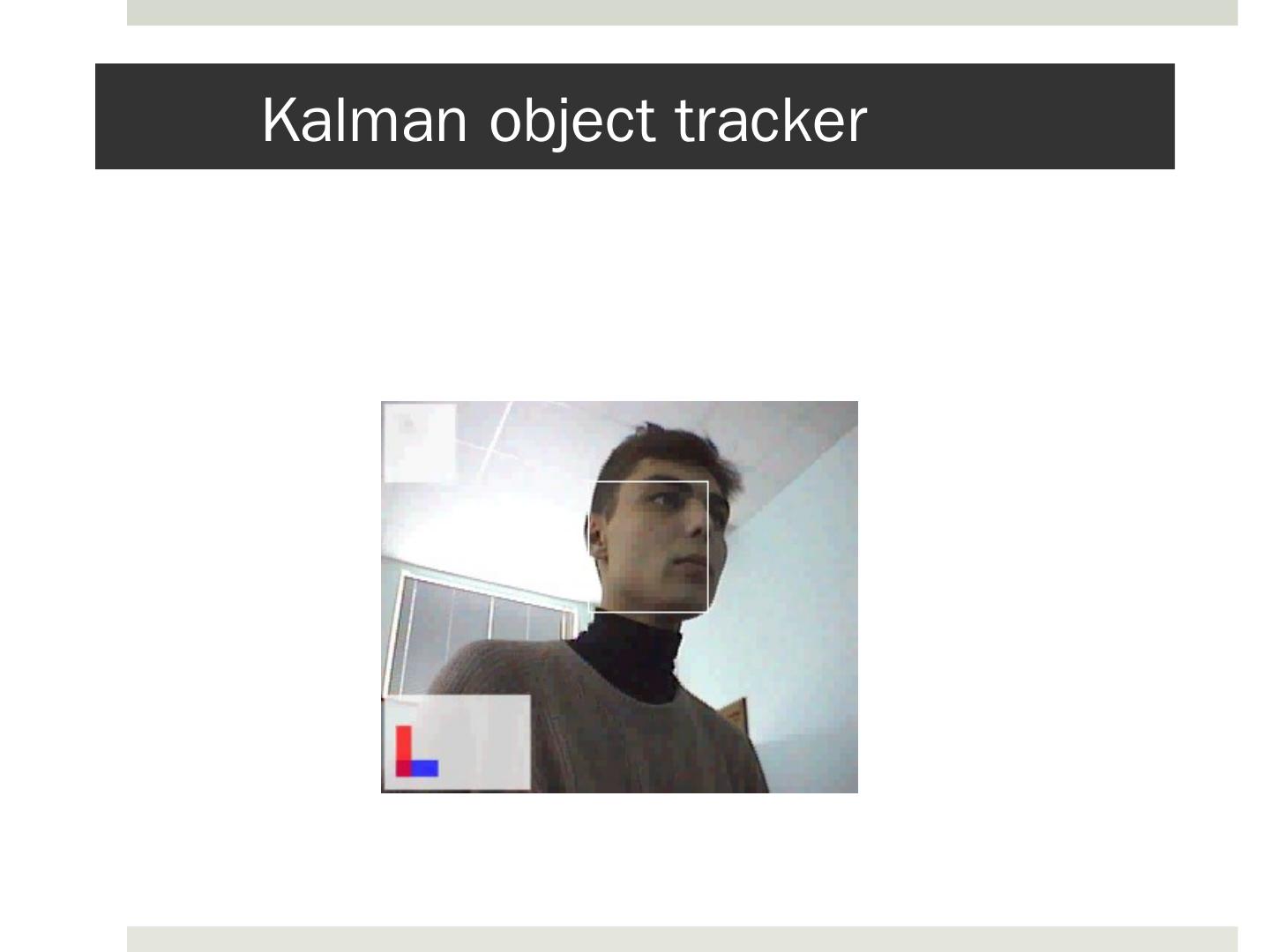 Kalman object tracker